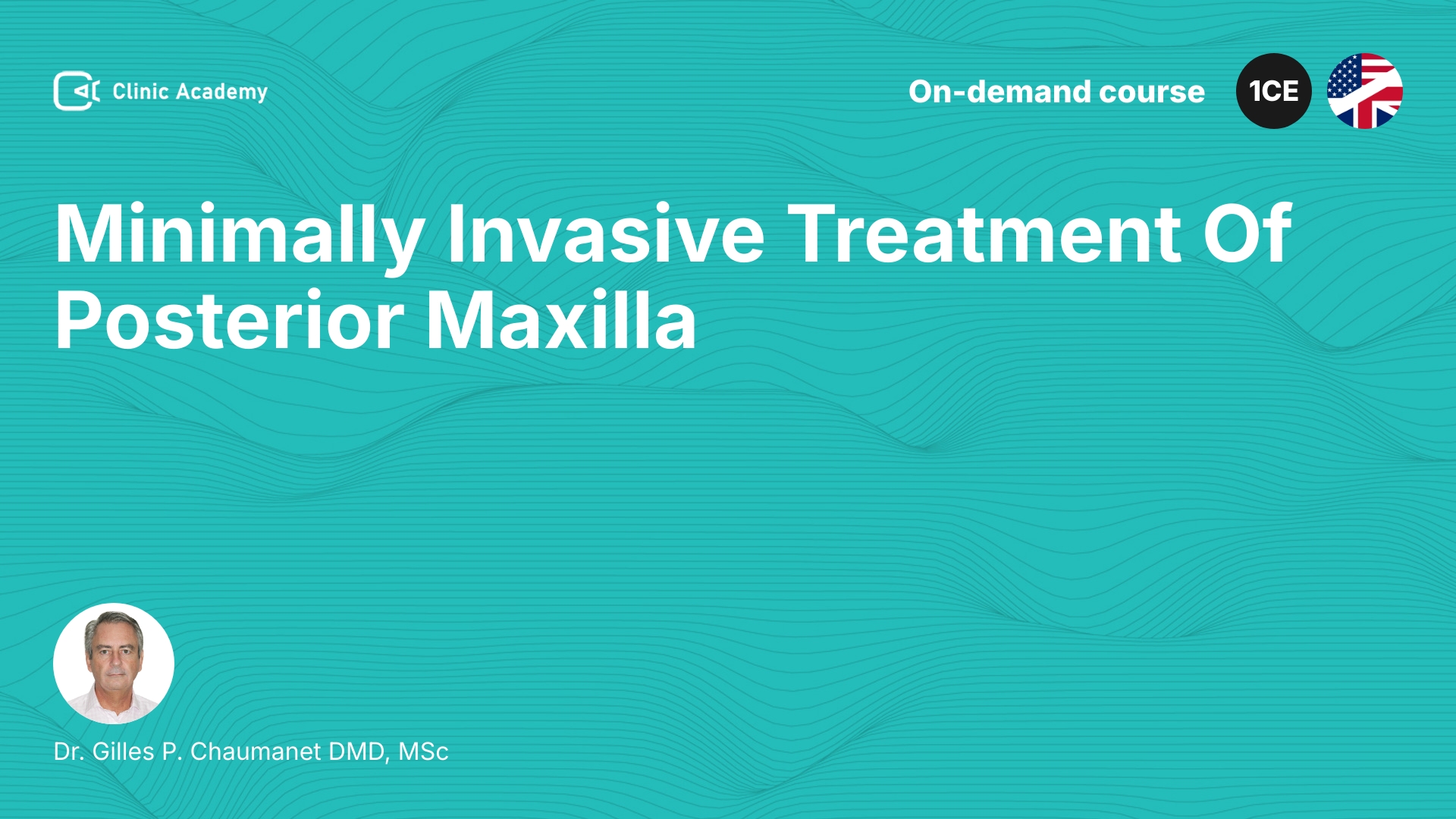 Clinic Academy

On-demand course

1CE

Minimally Invasive Treatment Of Posterior Maxilla

Dr. Gilles P. Chaumanet DMD, MSc